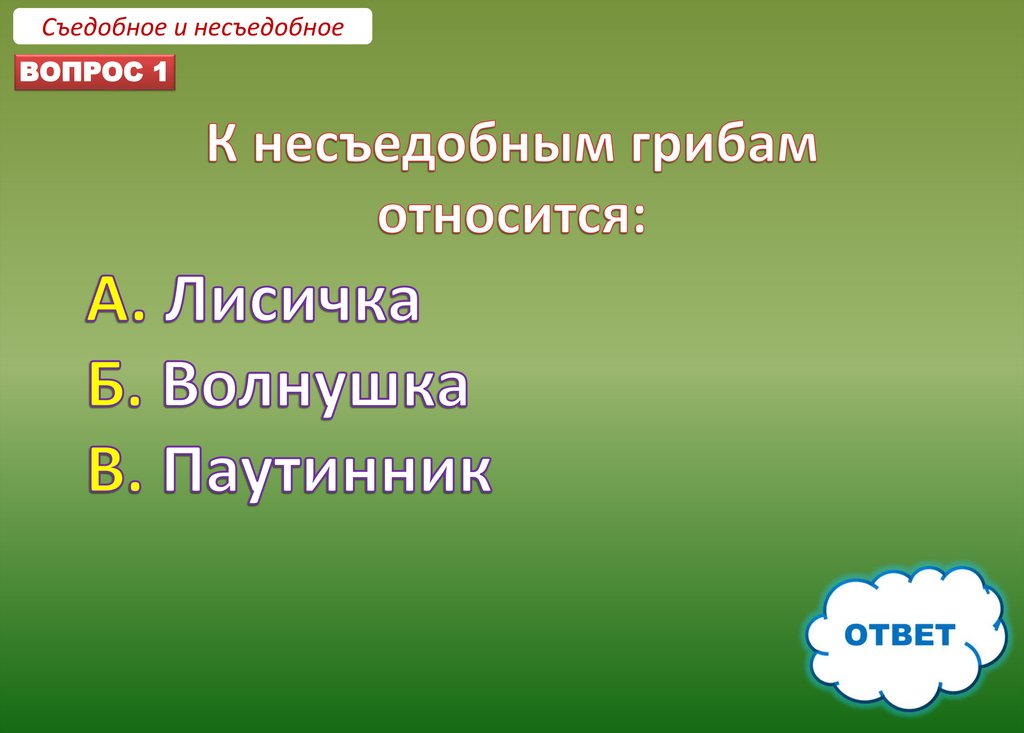 Съедобное и несъедобное

ВОПРОС 1

К несъедобным грибам относится:

А. Лисичка
Б. Волнушка
В. Паутинник

ОТВЕТ